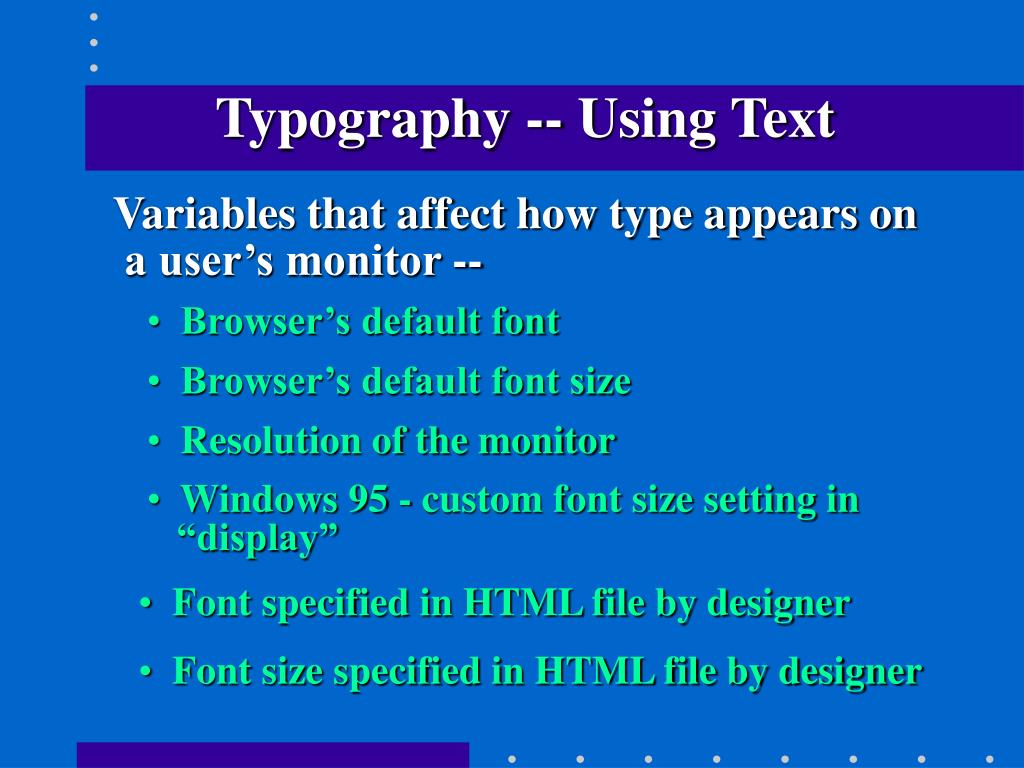 Typography -- Using Text

Variables that affect how type appears on a user’s monitor --

• Browser’s default font
• Browser’s default font size
• Resolution of the monitor
• Windows 95 - custom font size setting in “display”
• Font specified in HTML file by designer
• Font size specified in HTML file by designer